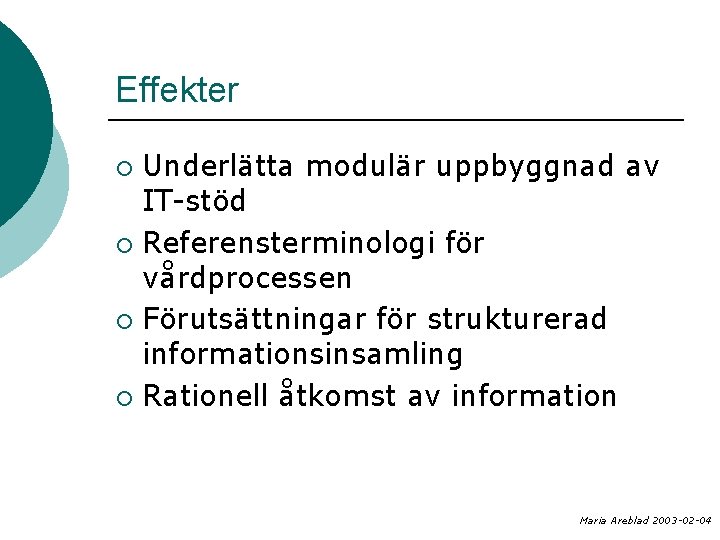 Effekter

○ Underlätta modulär uppbyggnad av IT-stöd
○ Referensterminologi för vårdprocessen
○ Förutsättningar för strukturerad informationsinsamling
○ Rationell åtkomst av information

Maria Areblad 2003-02-04